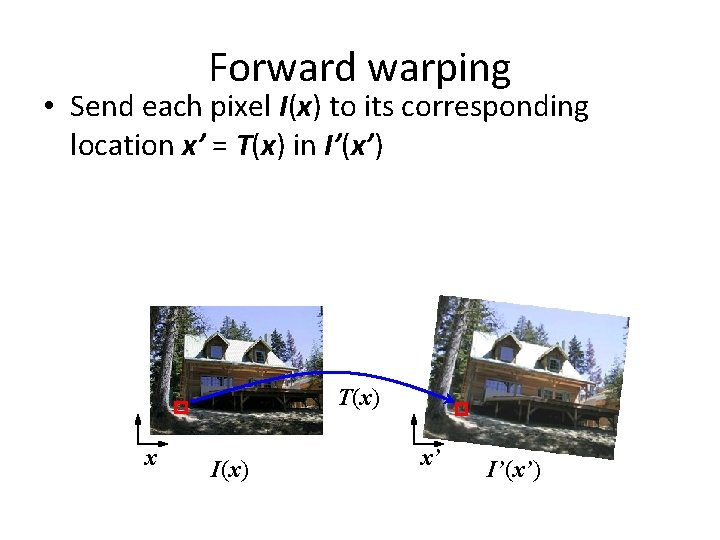 Forward warping

• Send each pixel $I(x)$ to its corresponding location $x' = T(x)$ in $I'(x')$

$T(x)$

$x$

$I(x)$

$x'$

$I'(x')$